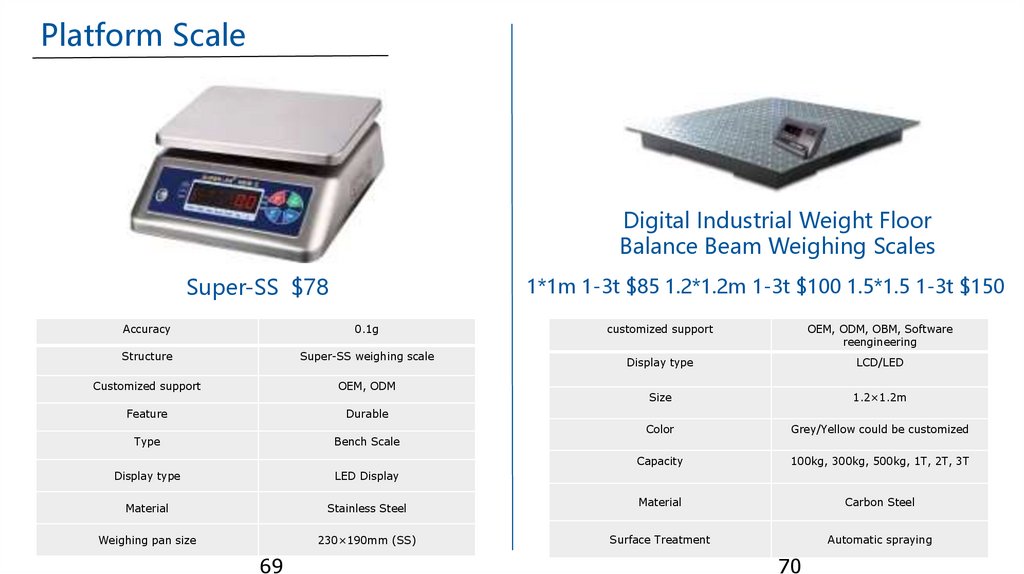 Platform Scale

Super-SS $78

| Accuracy | 0.1g |
|---|---|
| Structure | Super-SS weighing scale |
| Customized support | OEM, ODM |
| Feature | Durable |
| Type | Bench Scale |
| Display type | LED Display |
| Material | Stainless Steel |
| Weighing pan size | 230×190mm (SS) |

69

Digital Industrial Weight Floor Balance Beam Weighing Scales

1*1m 1-3t $85 1.2*1.2m 1-3t $100 1.5*1.5 1-3t $150

| customized support | OEM, ODM, OBM, Software reengineering |
|---|---|
| Display type | LCD/LED |
| Size | 1.2×1.2m |
| Color | Grey/Yellow could be customized |
| Capacity | 100kg, 300kg, 500kg, 1T, 2T, 3T |
| Material | Carbon Steel |
| Surface Treatment | Automatic spraying |

70